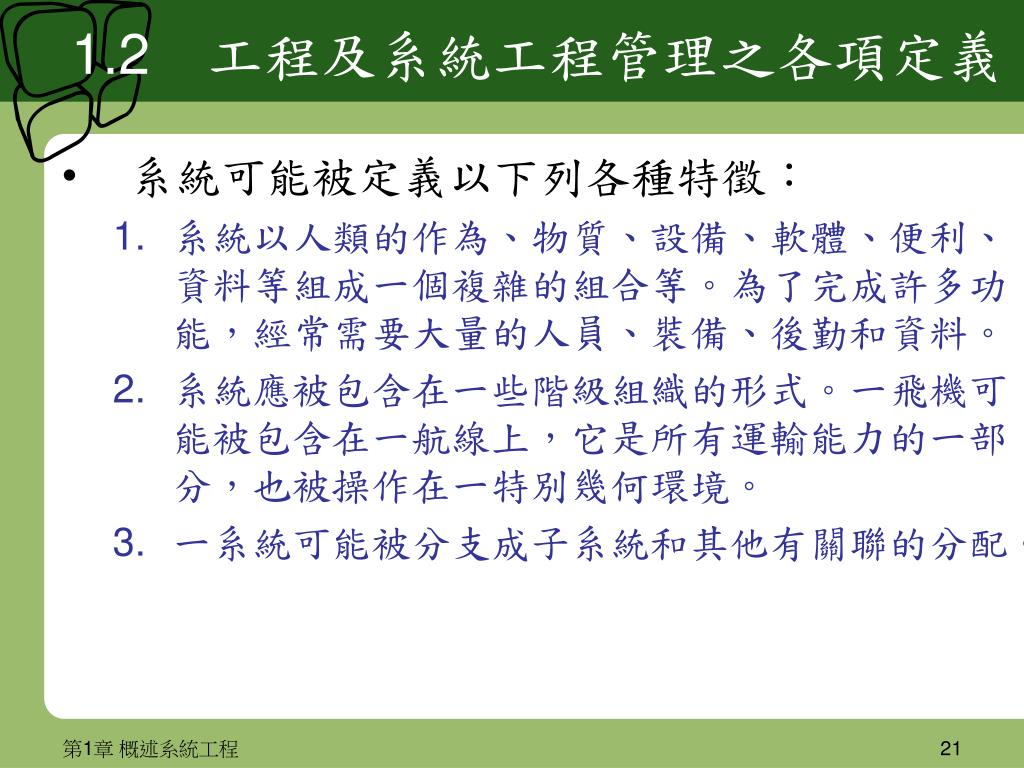 1.2 工程及系統工程管理之各項定義

• 系統可能被定義以下列各種特徵：

1. 系統以人類的作為、物質、設備、軟體、便利、資料等組成一個複雜的組合等。為了完成許多功能，經常需要大量的人員、裝備、後勤和資料。

2. 系統應被包含在一些階級組織的形式。一飛機可能被包含在一航線上，它是所有運輸能力的一部分，也被操作在一特別幾何環境。

3. 一系統可能被分支成子系統和其他有關聯的分配

第1章 概述系統工程

21